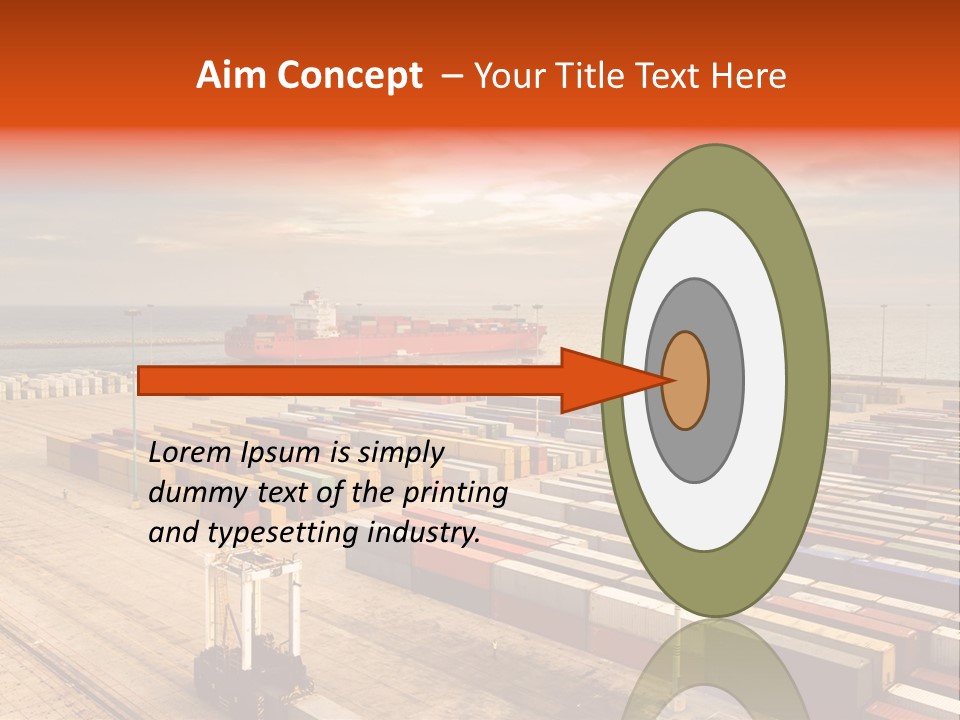 Aim Concept – Your Title Text Here

Lorem Ipsum is simply dummy text of the printing and typesetting industry.